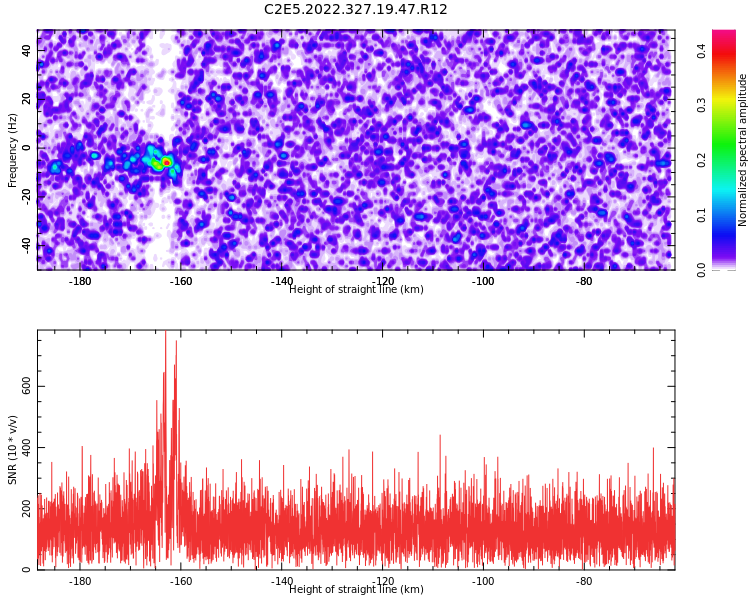 C2E5.2022.327.19.47.R12

Frequency (Hz)
40
20
0
-20
-40

-180
-160
-140
-120
-100
-80
Height of straight line (km)

Normalized spectral amplitude
0.4
0.3
0.2
0.1
0.0

SNR (10 * v/v)
600
400
200
0

-180
-160
-140
-120
-100
-80
Height of straight line (km)